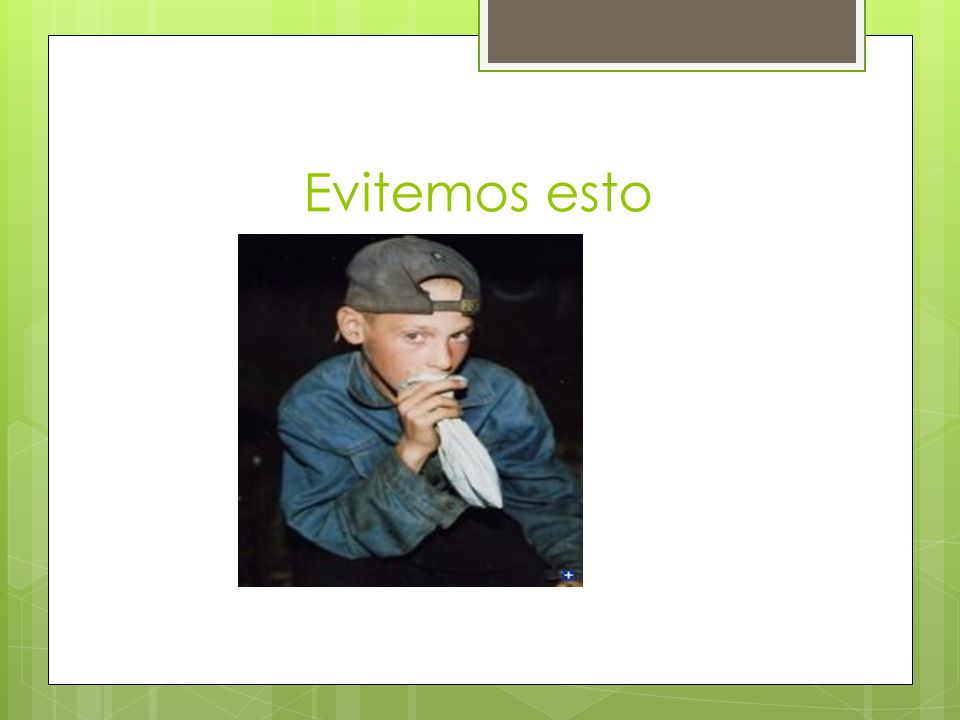 Evitemos esto